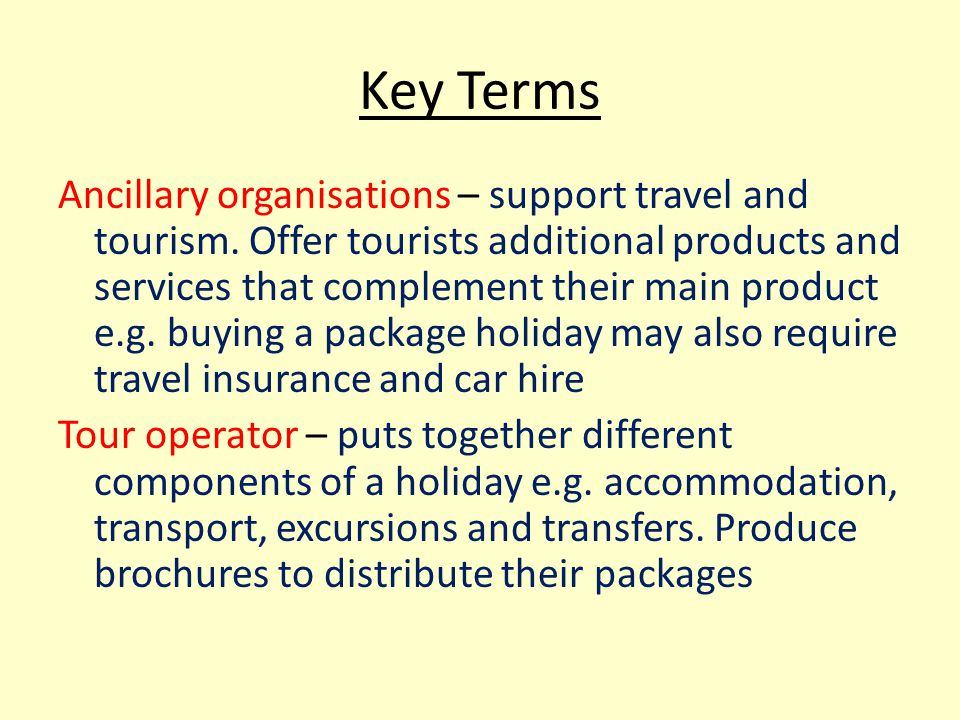 Key Terms

Ancillary organisations – support travel and tourism. Offer tourists additional products and services that complement their main product e.g. buying a package holiday may also require travel insurance and car hire

Tour operator – puts together different components of a holiday e.g. accommodation, transport, excursions and transfers. Produce brochures to distribute their packages